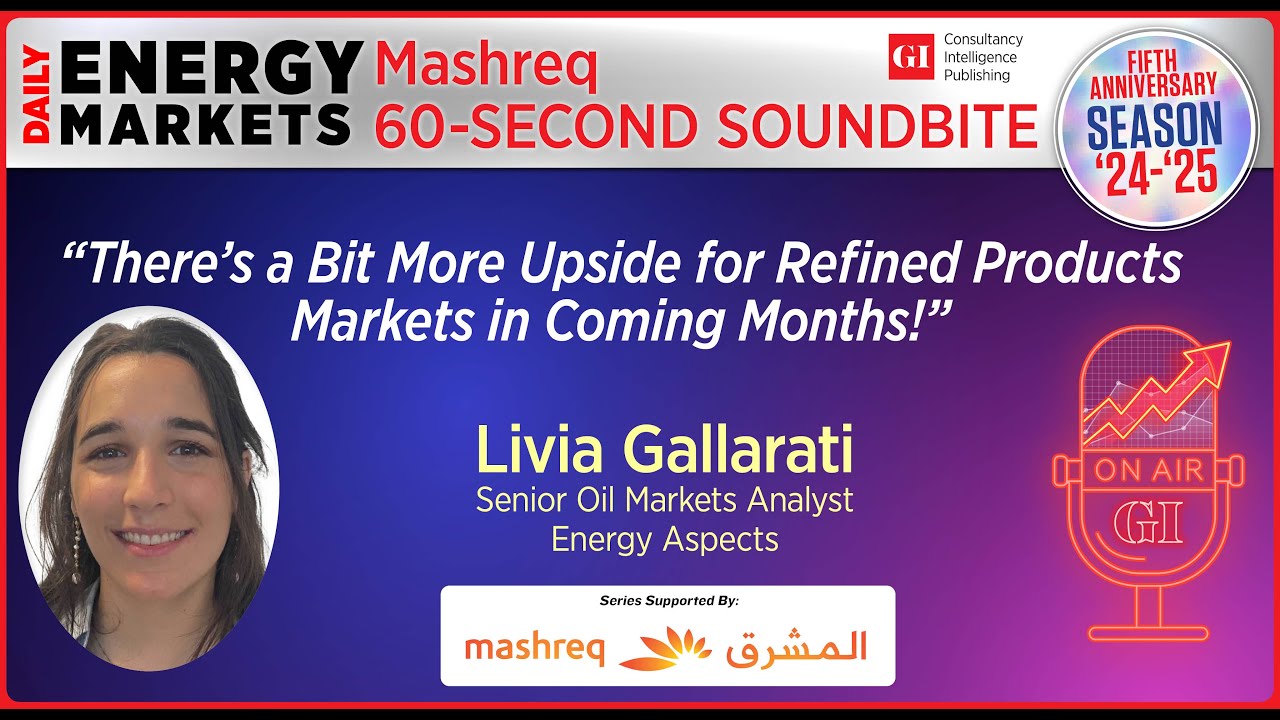 DAILY ENERGY MARKETS Mashreq 60-SECOND SOUNDBITE

GI Consultancy Intelligence Publishing

FIFTH ANNIVERSARY SEASON '24-'25

"There's a Bit More Upside for Refined Products Markets in Coming Months!"

Livia Gallarati
Senior Oil Markets Analyst
Energy Aspects

ON AIR
GI

Series Supported By:
mashreq المشرق